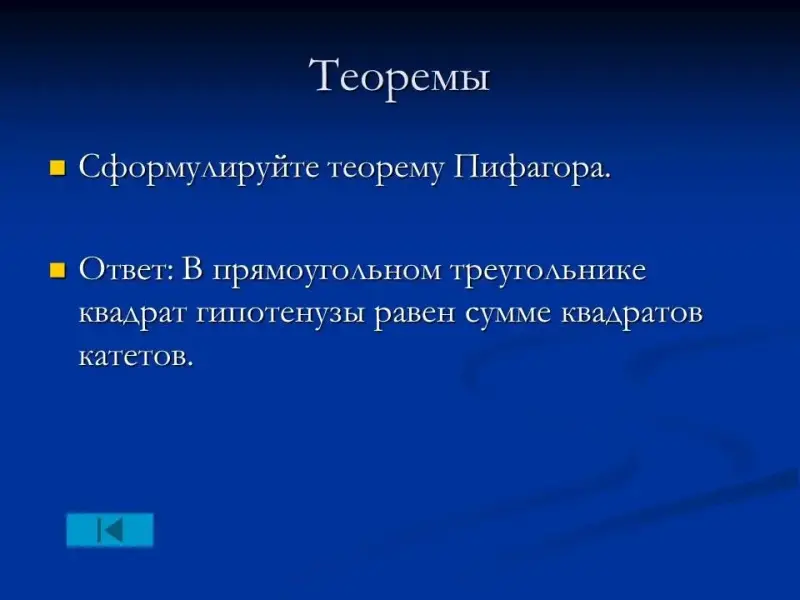 Теоремы

Сформулируйте теорему Пифагора.

Ответ: В прямоугольном треугольнике квадрат гипотенузы равен сумме квадратов катетов.